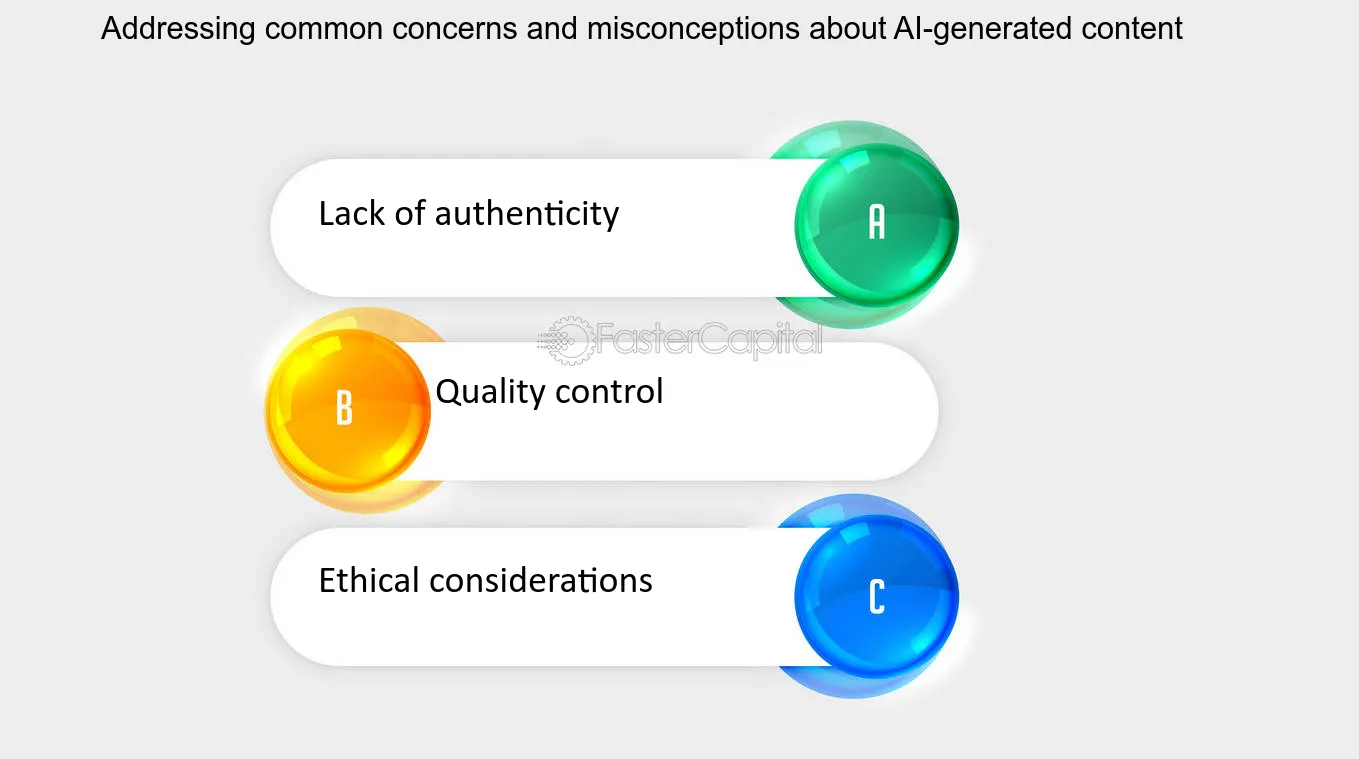 Addressing common concerns and misconceptions about AI-generated content

Lack of authenticity

A

FasterCapital

B

Quality control

Ethical considerations

C